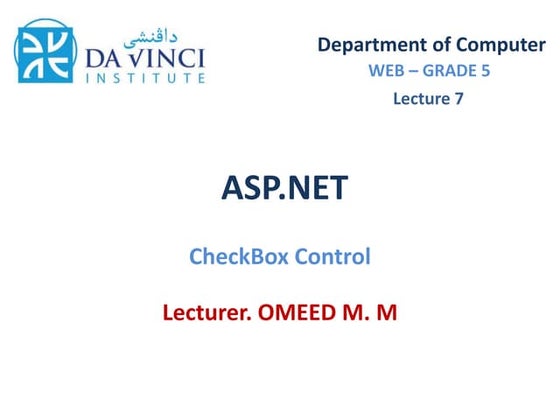 داڤنشی
DA VINCI
INSTITUTE

Department of Computer
WEB – GRADE 5
Lecture 7

ASP.NET

CheckBox Control

Lecturer. OMEED M. M